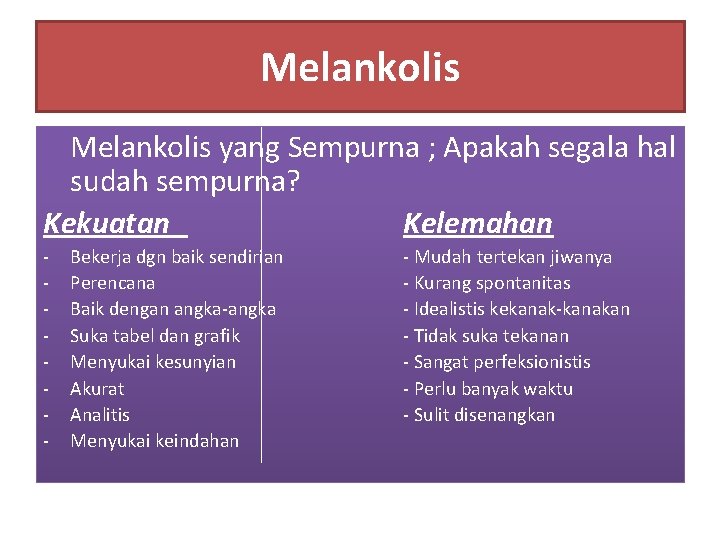 Melankolis

Melankolis yang Sempurna ; Apakah segala hal sudah sempurna?

Kekuatan

- Bekerja dgn baik sendirian
- Perencana
- Baik dengan angka-angka
- Suka tabel dan grafik
- Menyukai kesunyian
- Akurat
- Analitis
- Menyukai keindahan

Kelemahan

- Mudah tertekan jiwanya
- Kurang spontanitas
- Idealistis kekanak-kanakan
- Tidak suka tekanan
- Sangat perfeksionistis
- Perlu banyak waktu
- Sulit disenangkan